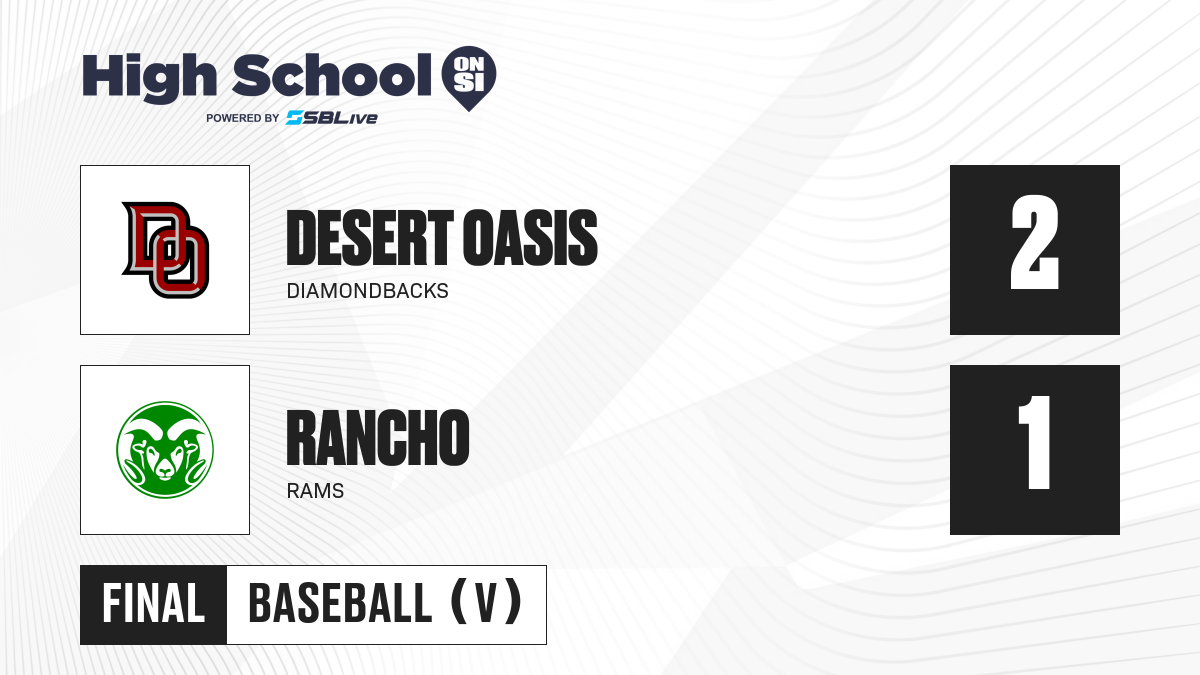 High School ON SI
POWERED BY SBLive

DO

DESERT OASIS
DIAMONDBACKS

2

RANCHO
RAMS

1

FINAL BASEBALL (V)